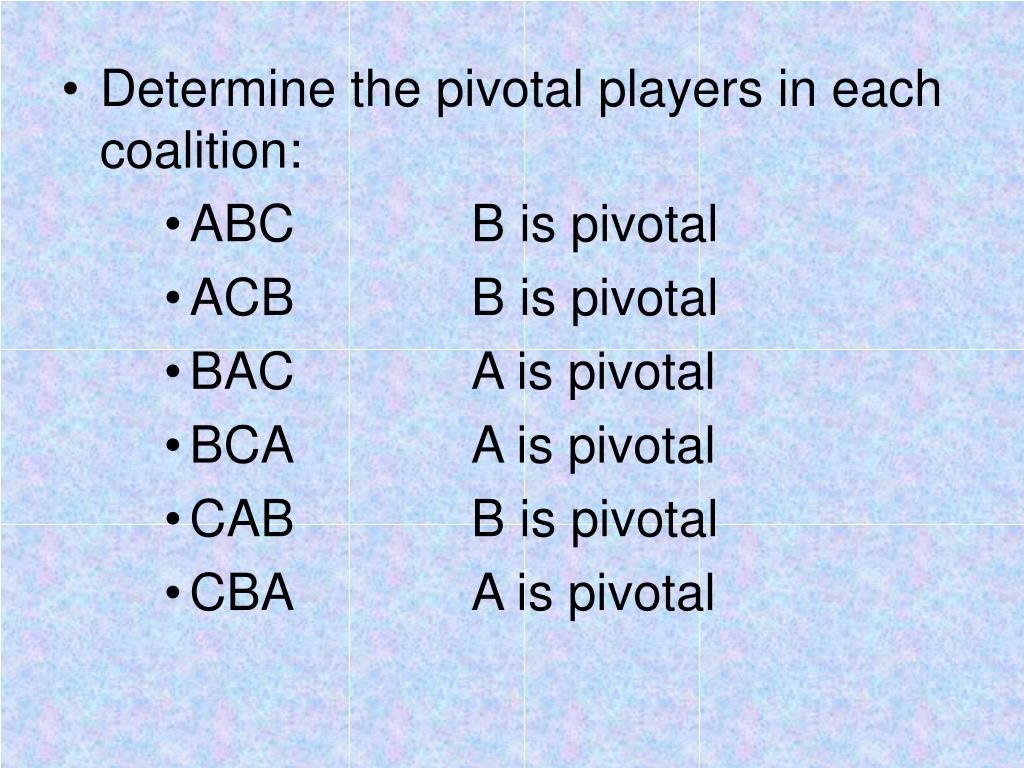 • Determine the pivotal players in each coalition:

• ABC B is pivotal
• ACB B is pivotal
• BAC A is pivotal
• BCA A is pivotal
• CAB B is pivotal
• CBA A is pivotal